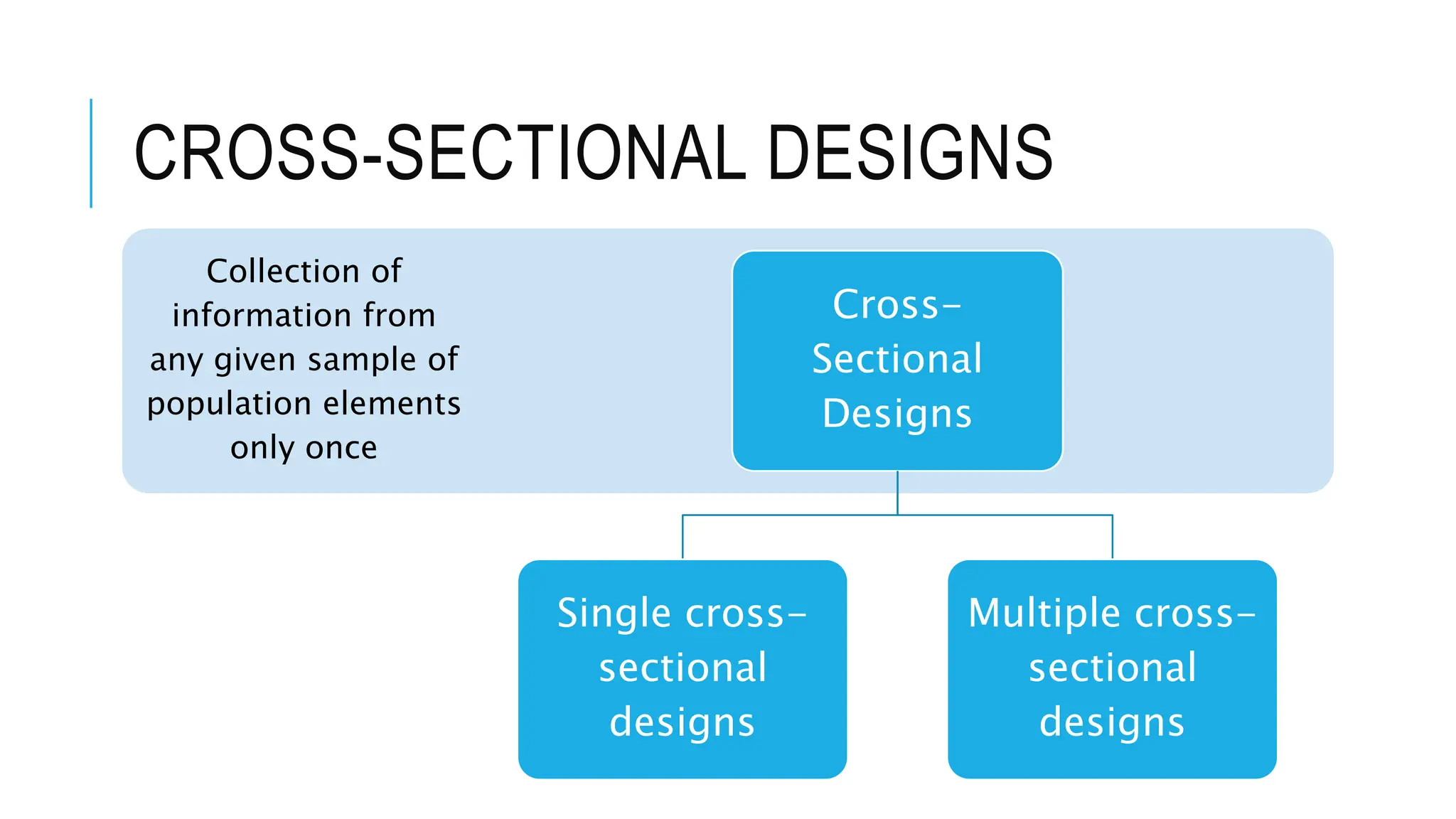 CROSS-SECTIONAL DESIGNS

Collection of information from any given sample of population elements only once

Cross-Sectional Designs

Single cross-sectional designs

Multiple cross-sectional designs